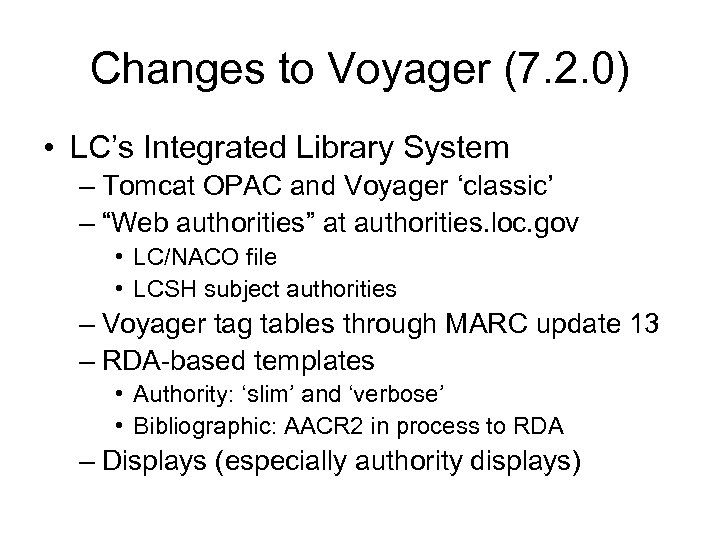 Changes to Voyager (7.2.0)

• LC's Integrated Library System
– Tomcat OPAC and Voyager 'classic'
– "Web authorities" at authorities.loc.gov
• LC/NACO file
• LCSH subject authorities
– Voyager tag tables through MARC update 13
– RDA-based templates
• Authority: 'slim' and 'verbose'
• Bibliographic: AACR2 in process to RDA
– Displays (especially authority displays)